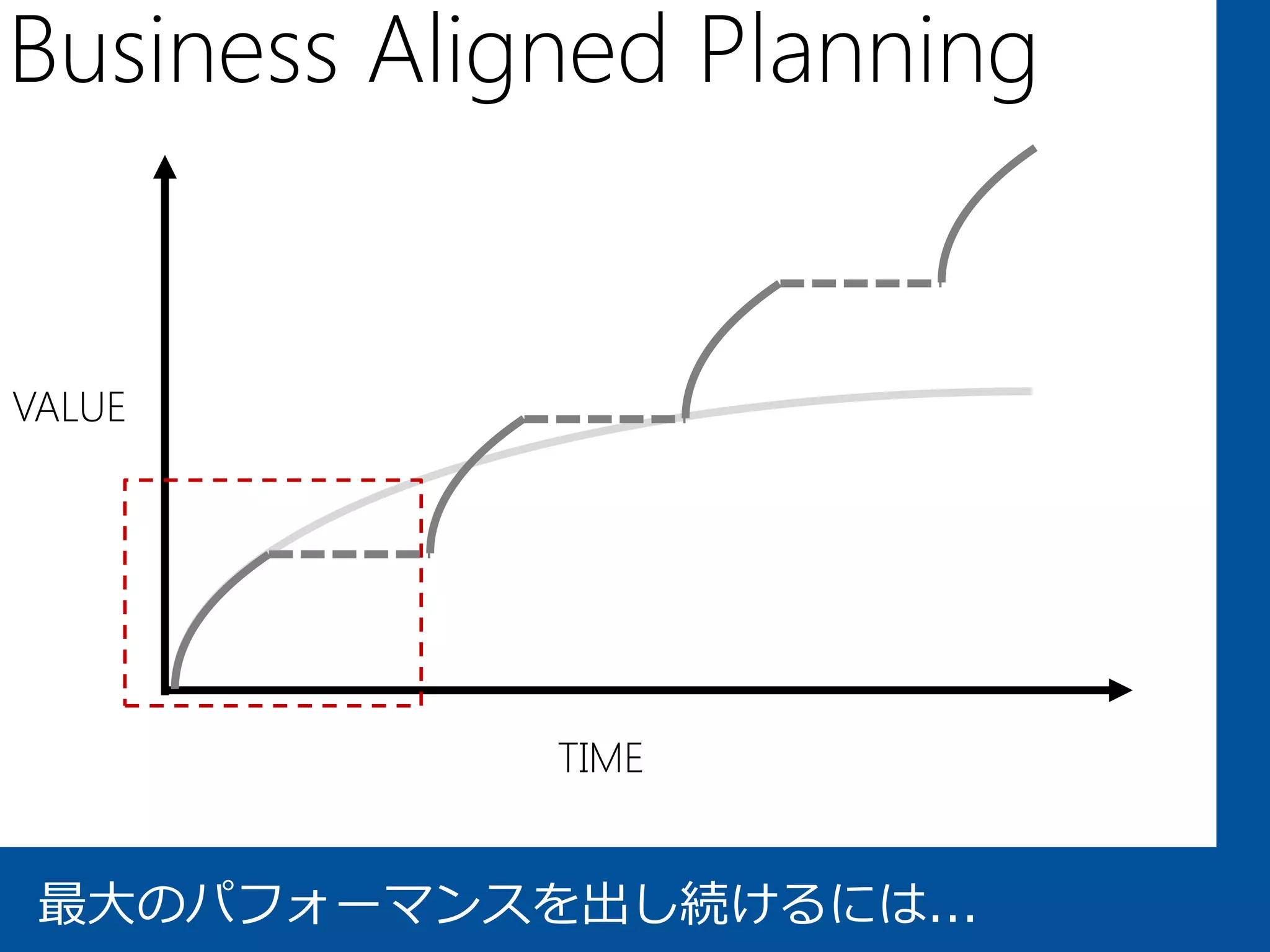 Business Aligned Planning

VALUE

TIME

最大のパフォーマンスを出し続けるには...